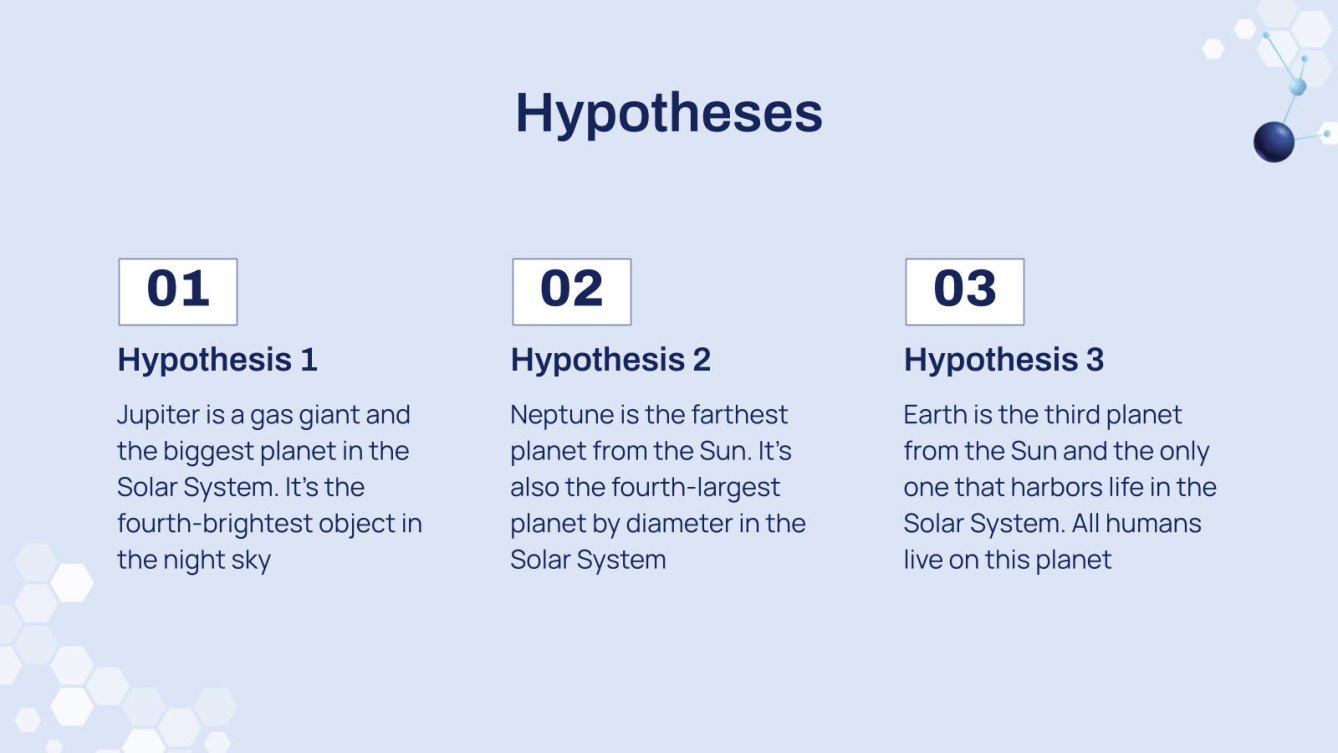 Hypotheses

01

Hypothesis 1

Jupiter is a gas giant and the biggest planet in the Solar System. It's the fourth-brightest object in the night sky

02

Hypothesis 2

Neptune is the farthest planet from the Sun. It's also the fourth-largest planet by diameter in the Solar System

03

Hypothesis 3

Earth is the third planet from the Sun and the only one that harbors life in the Solar System. All humans live on this planet